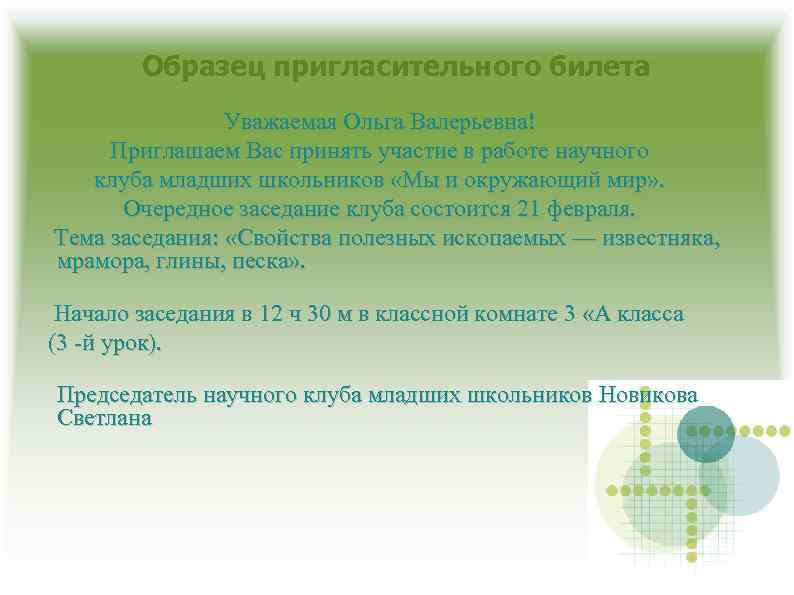 Образец пригласительного билета

Уважаемая Ольга Валерьевна!
Приглашаем Вас принять участие в работе научного клуба младших школьников «Мы и окружающий мир».
Очередное заседание клуба состоится 21 февраля.
Тема заседания: «Свойства полезных ископаемых — известняка, мрамора, глины, песка».

Начало заседания в 12 ч 30 м в классной комнате 3 «А класса (3 -й урок).

Председатель научного клуба младших школьников Новикова Светлана